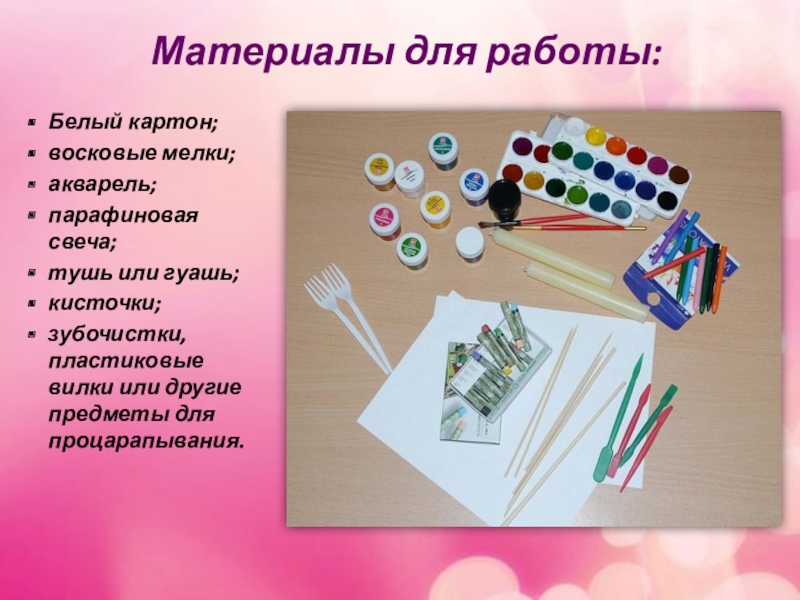 Материалы для работы:

- Белый картон;
- восковые мелки;
- акварель;
- парафиновая свеча;
- тушь или гуашь;
- кисточки;
- зубочистки, пластиковые вилки или другие предметы для процарапывания.